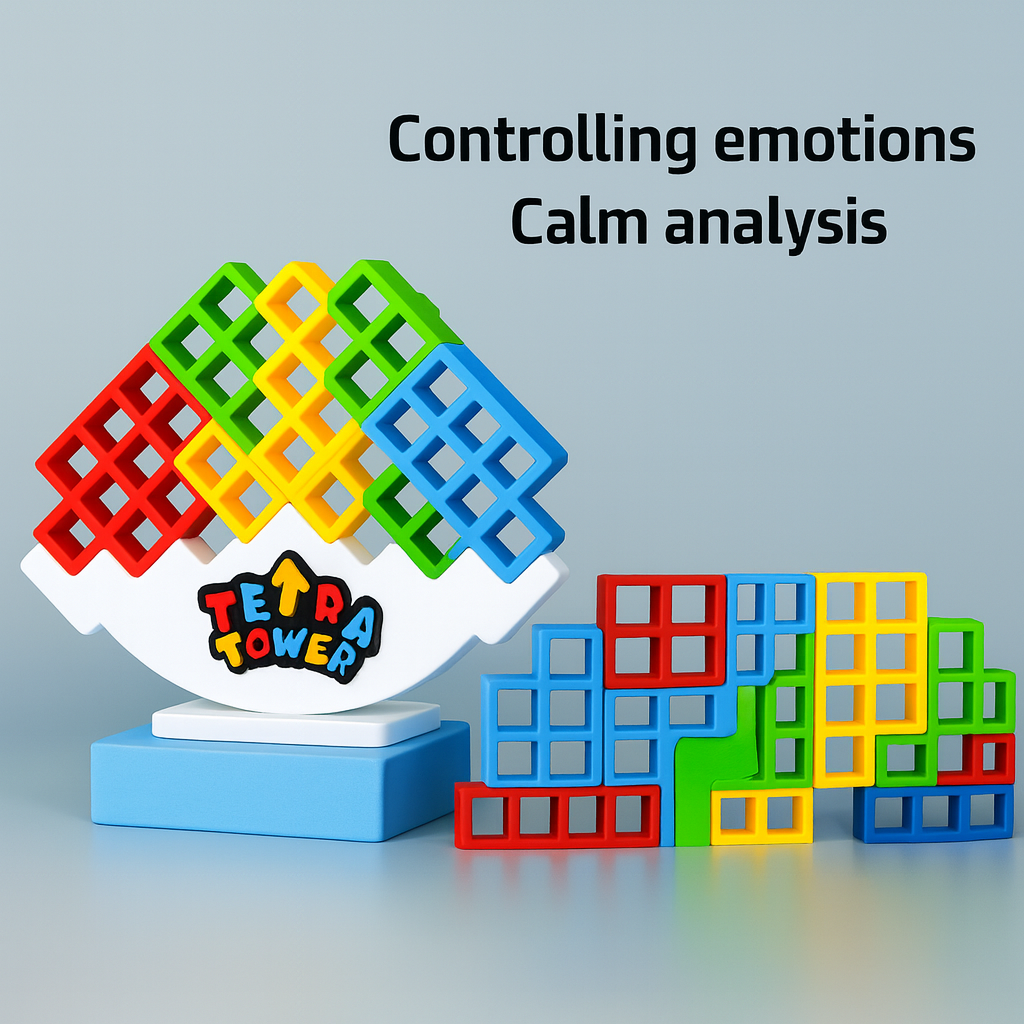 Controlling emotions
Calm analysis

TETRA
TOWER